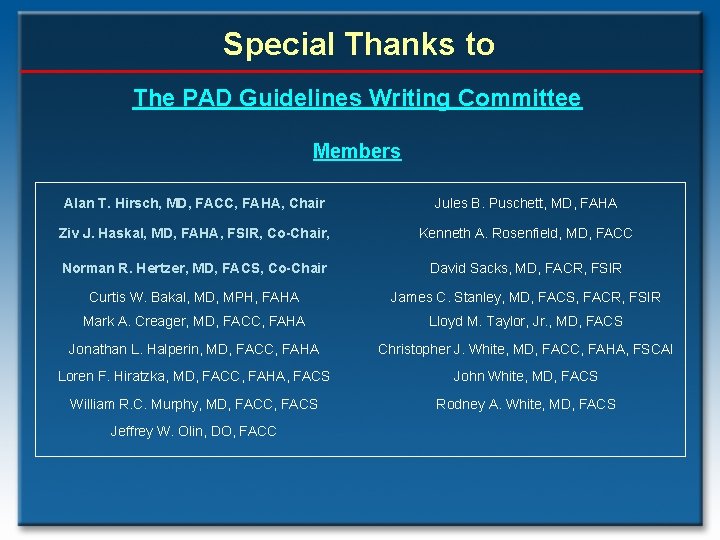 Special Thanks to

The PAD Guidelines Writing Committee

Members

Alan T. Hirsch, MD, FACC, FAHA, Chair
Ziv J. Haskal, MD, FAHA, FSIR, Co-Chair,
Norman R. Hertzer, MD, FACS, Co-Chair
Curtis W. Bakal, MD, MPH, FAHA
Mark A. Creager, MD, FACC, FAHA
Jonathan L. Halperin, MD, FACC, FAHA
Loren F. Hiratzka, MD, FACC, FAHA, FACS
William R.C. Murphy, MD, FACC, FACS
Jeffrey W. Olin, DO, FACC

Jules B. Puschett, MD, FAHA
Kenneth A. Rosenfield, MD, FACC
David Sacks, MD, FACR, FSIR
James C. Stanley, MD, FACS, FACR, FSIR
Lloyd M. Taylor, Jr., MD, FACS
Christopher J. White, MD, FACC, FAHA, FSCAI
John White, MD, FACS
Rodney A. White, MD, FACS